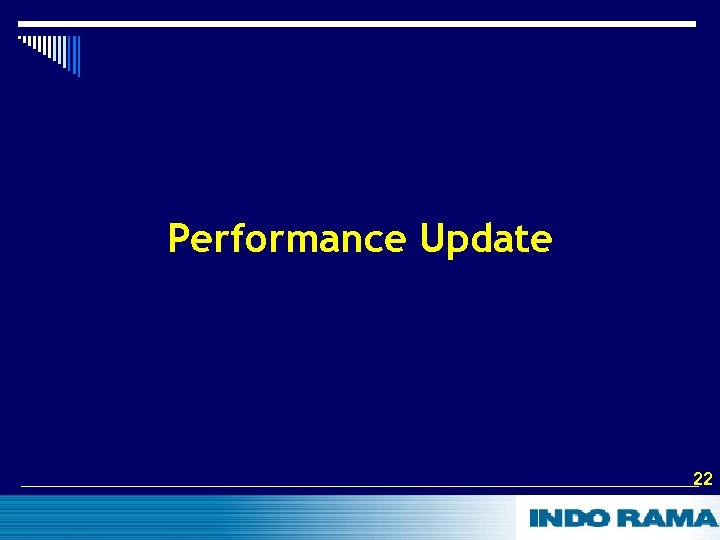 Performance Update

22

INDO RAMA